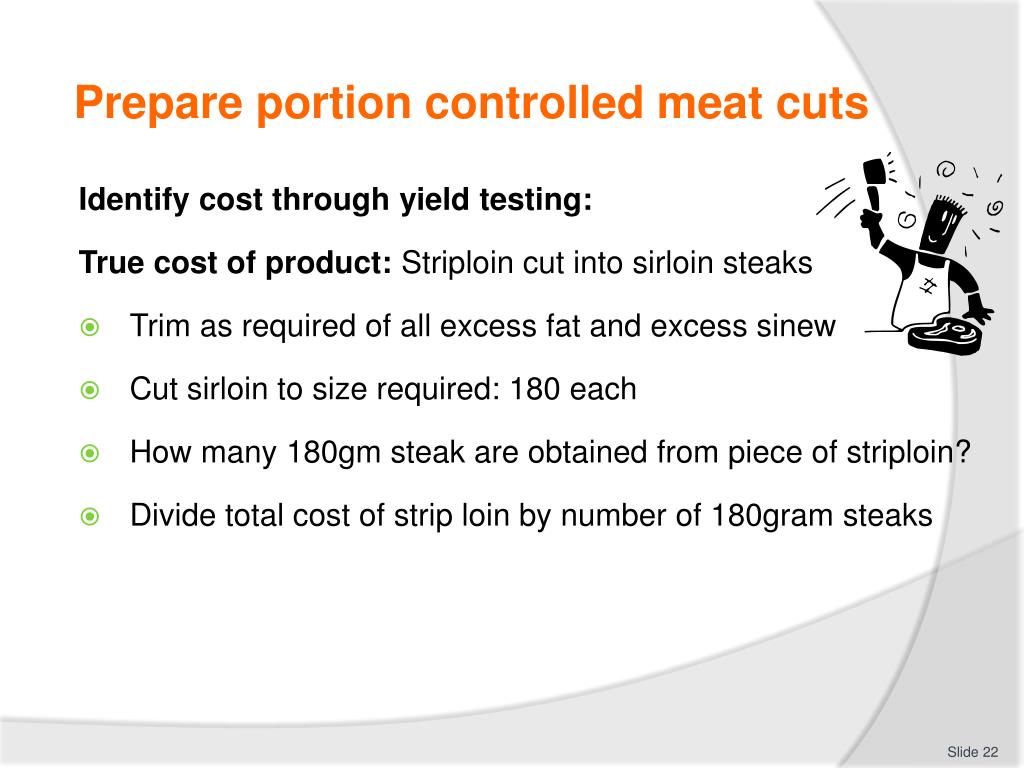 Prepare portion controlled meat cuts

Identify cost through yield testing:

True cost of product: Striploin cut into sirloin steaks

Trim as required of all excess fat and excess sinew

Cut sirloin to size required: 180 each

How many 180gm steak are obtained from piece of striploin?

Divide total cost of strip loin by number of 180gram steaks

Slide 22